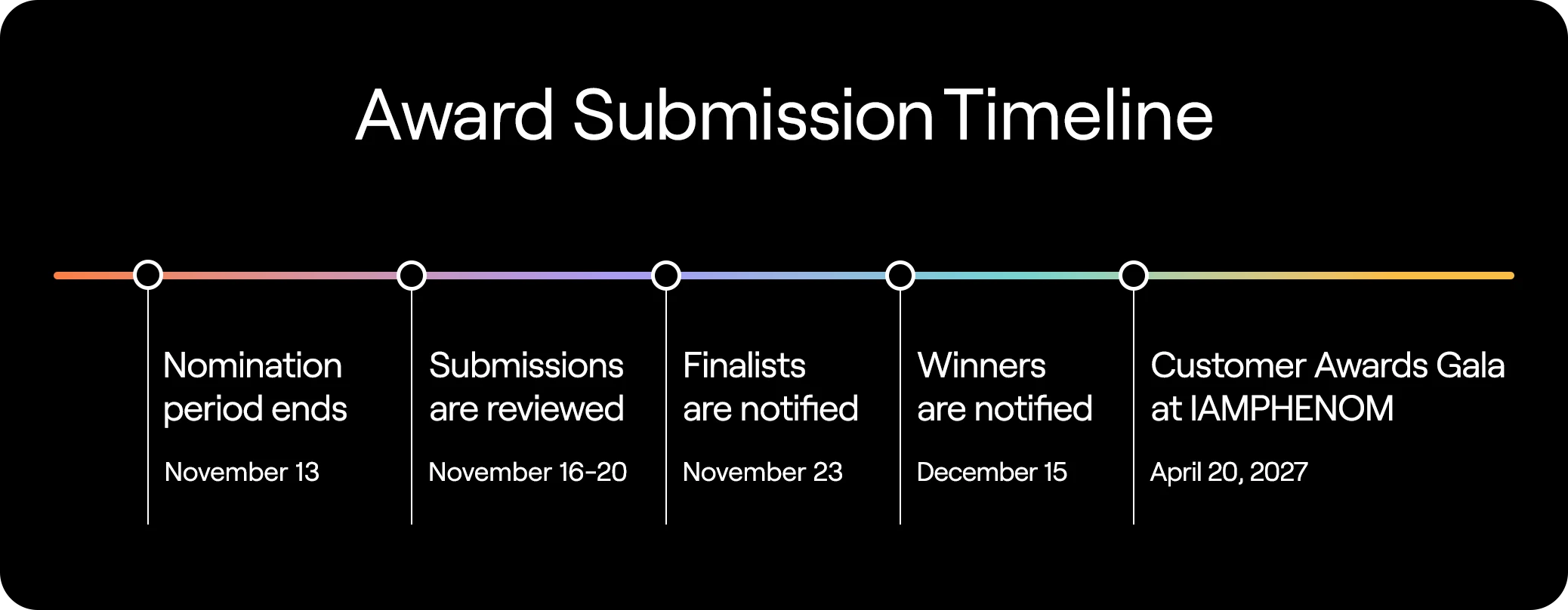 Award Submission Timeline

Nomination period ends

November 13

Submissions are reviewed

November 16-20

Finalists are notified

November 23

Winners are notified

December 15

Customer Awards Gala at IAMPHENOM

April 20, 2027